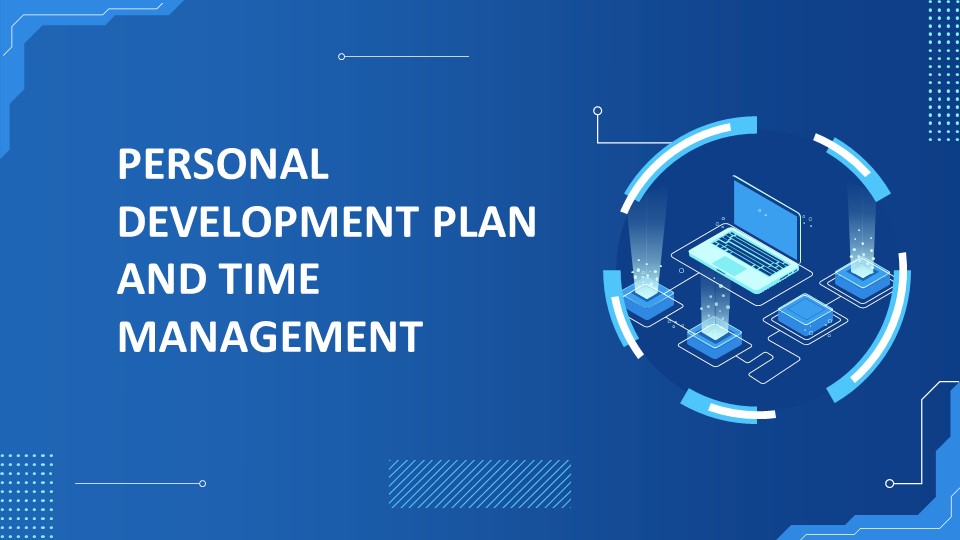 PERSONAL DEVELOPMENT PLAN AND TIME MANAGEMENT